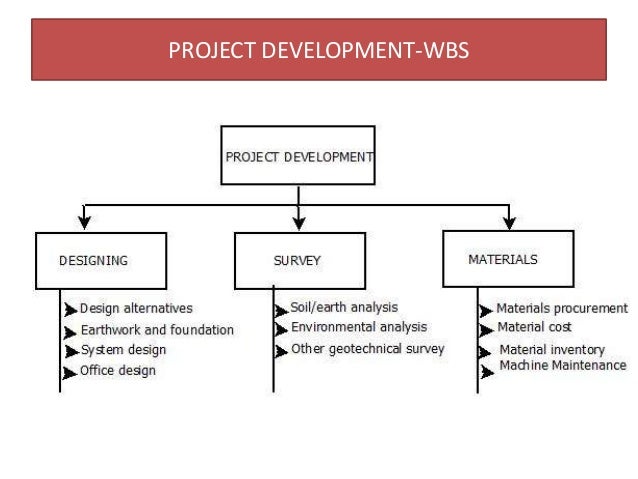 PROJECT DEVELOPMENT-WBS

PROJECT DEVELOPMENT

DESIGNING

Design alternatives
Earthwork and foundation
System design
Office design

SURVEY

Soil/earth analysis
Environmental analysis
Other geotechnical survey

MATERIALS

Materials procurement
Material cost
Material inventory
Machine Maintenance